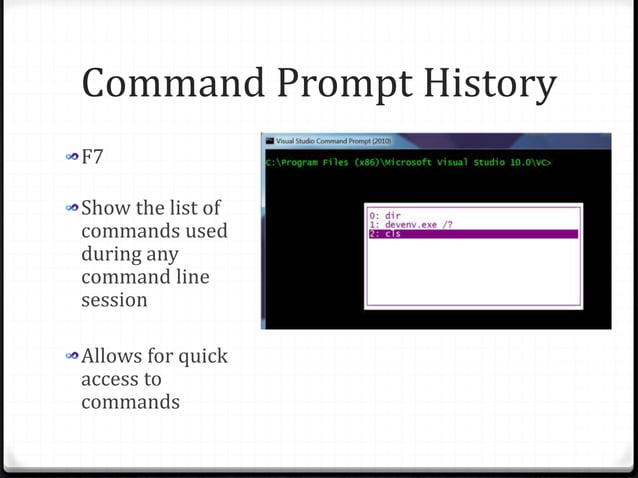 Command Prompt History

F7

Show the list of commands used during any command line session

Allows for quick access to commands

Visual Studio Command Prompt (2010)

C:\Program Files (x86)\Microsoft Visual Studio 10.0\VC>

0: dir
1: devenv.exe /?
2: cls